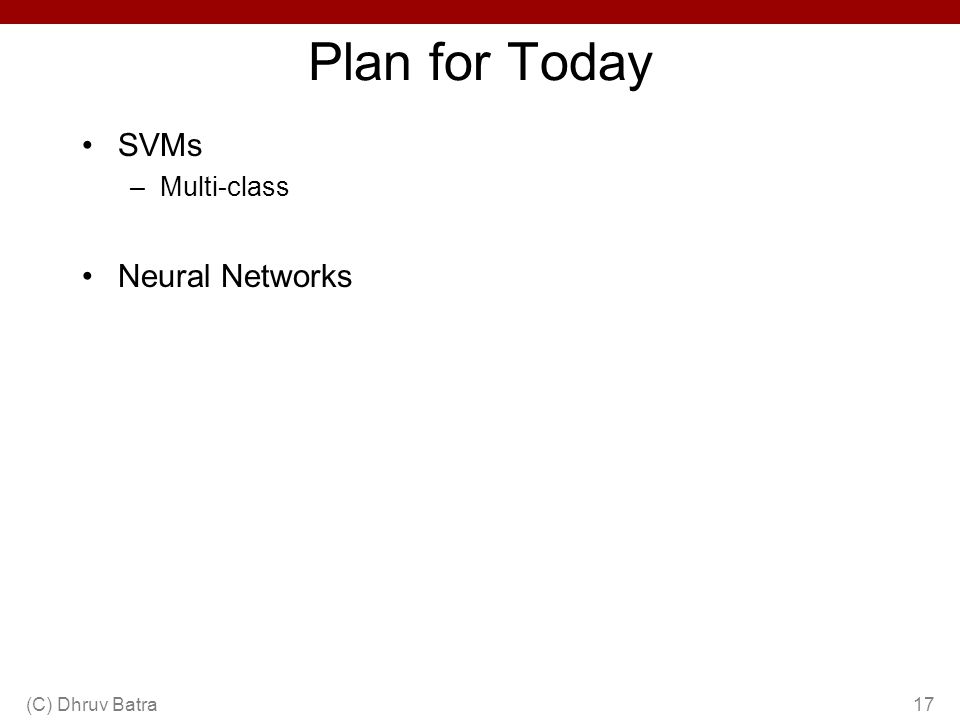 Plan for Today

• SVMs
– Multi-class

• Neural Networks

(C) Dhruv Batra

17